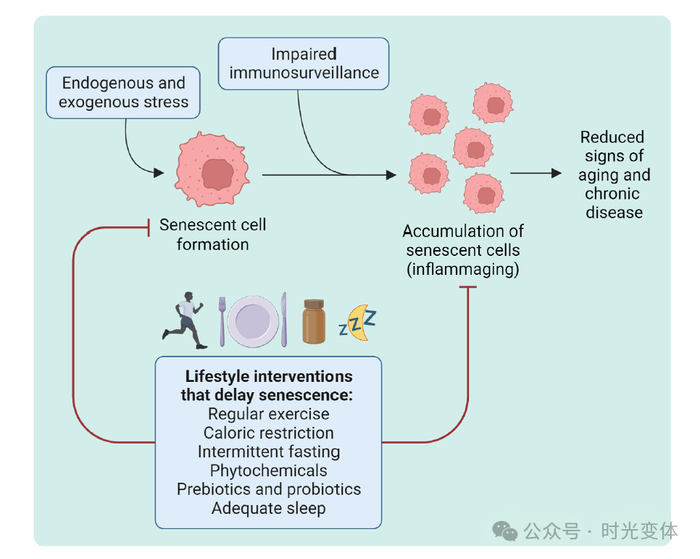 Endogenous and exogenous stress

Impaired immunosurveillance

Senescent cell formation

Accumulation of senescent cells (inflammaging)

Reduced signs of aging and chronic disease

zZZ

Lifestyle interventions that delay senescence:
Regular exercise
Caloric restriction
Intermittent fasting
Phytochemicals
Prebiotics and probiotics
Adequate sleep

公众号 · 时光变体